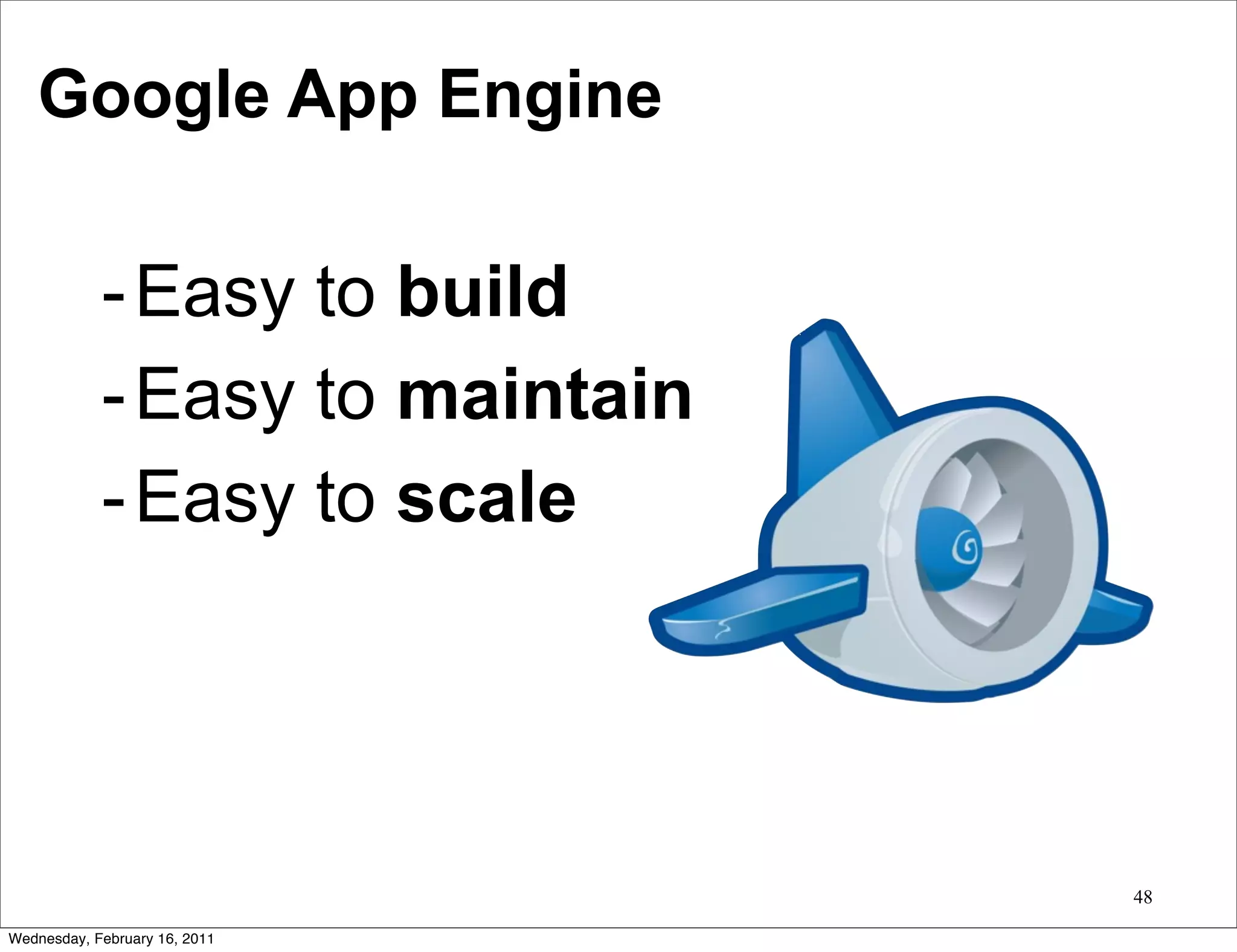 Google App Engine

- Easy to build
- Easy to maintain
- Easy to scale

48

Wednesday, February 16, 2011